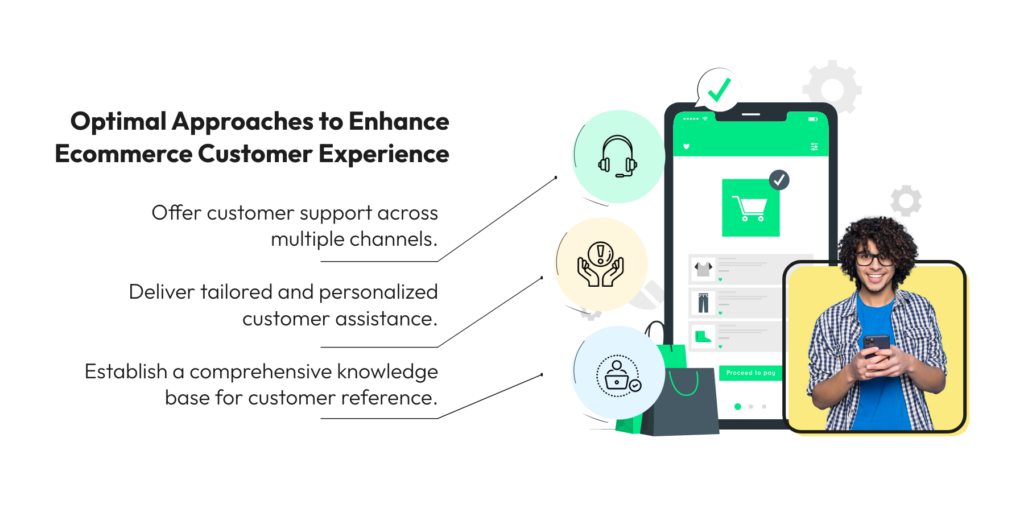 Optimal Approaches to Enhance Ecommerce Customer Experience

Offer customer support across multiple channels.

Deliver tailored and personalized customer assistance.

Establish a comprehensive knowledge base for customer reference.

Proceed to pay